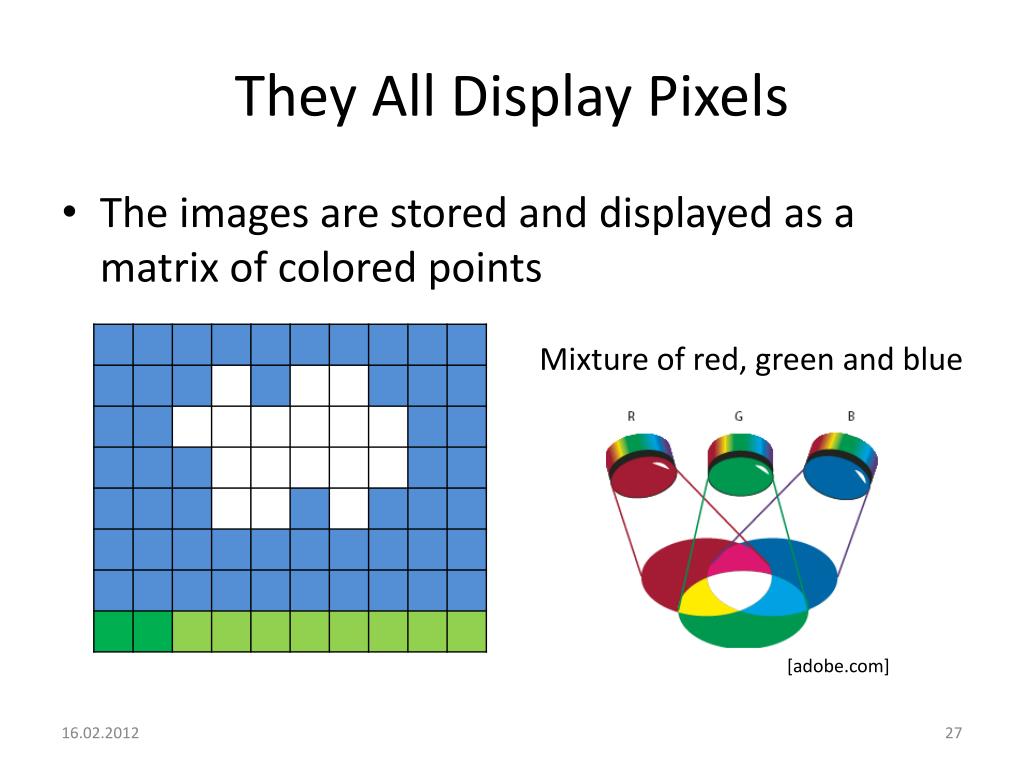 They All Display Pixels

• The images are stored and displayed as a matrix of colored points

Mixture of red, green and blue

R G B

[adobe.com]

16.02.2012

27